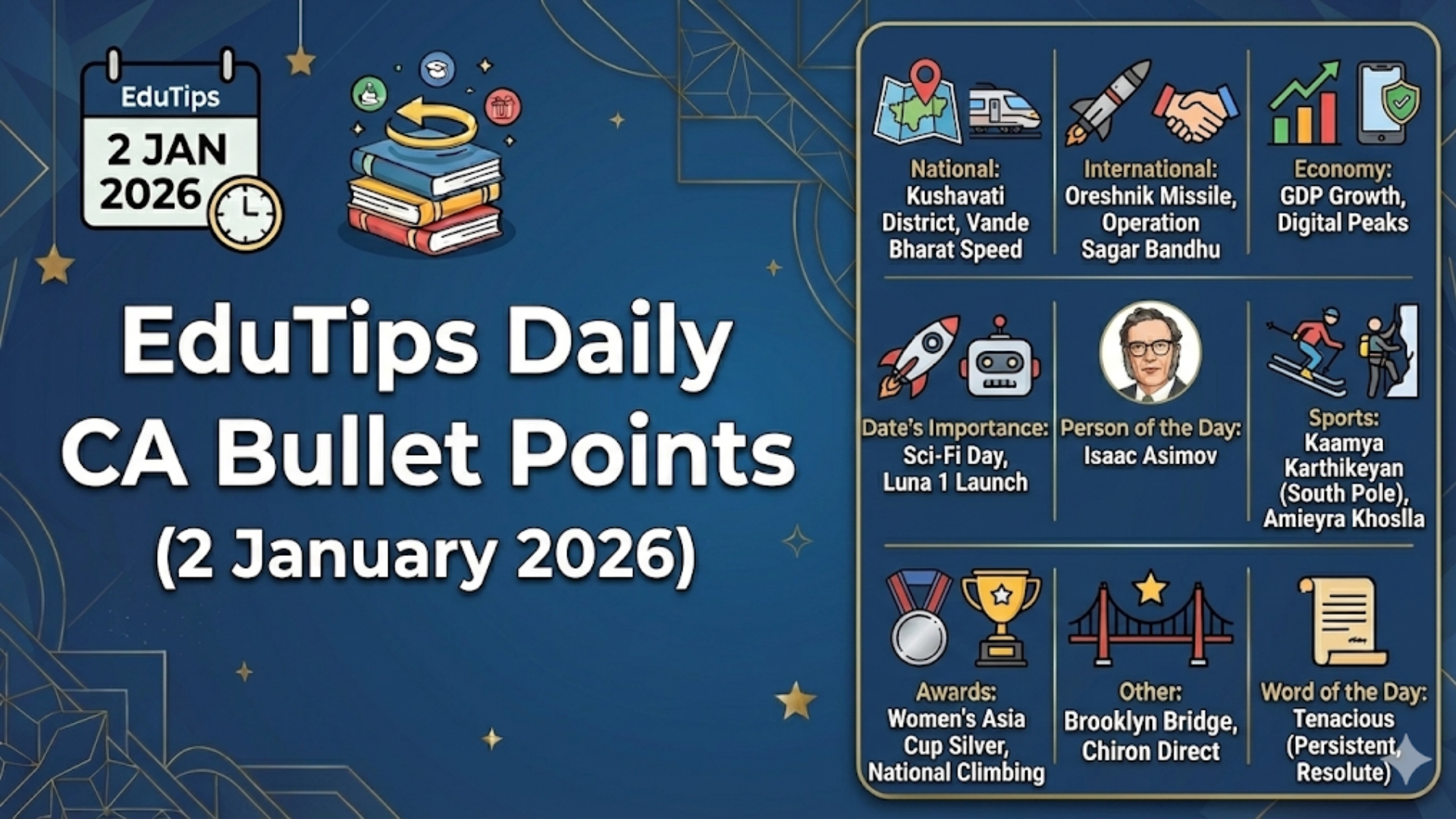 EduTips
2 JAN 2026

EduTips Daily CA Bullet Points (2 January 2026)

National: Kushavati District, Vande Bharat Speed

International: Oreshnik Missile, Operation Sagar Bandhu

Economy: GDP Growth, Digital Peaks

Date's Importance: Sci-Fi Day, Luna 1 Launch

Person of the Day: Isaac Asimov

Sports: Kaamya Karthikeyan (South Pole), Amieyra Khoslla

Awards: Women's Asia Cup Silver, National Climbing

Other: Brooklyn Bridge, Chiron Direct

Word of the Day: Tenacious (Persistent, Resolute)